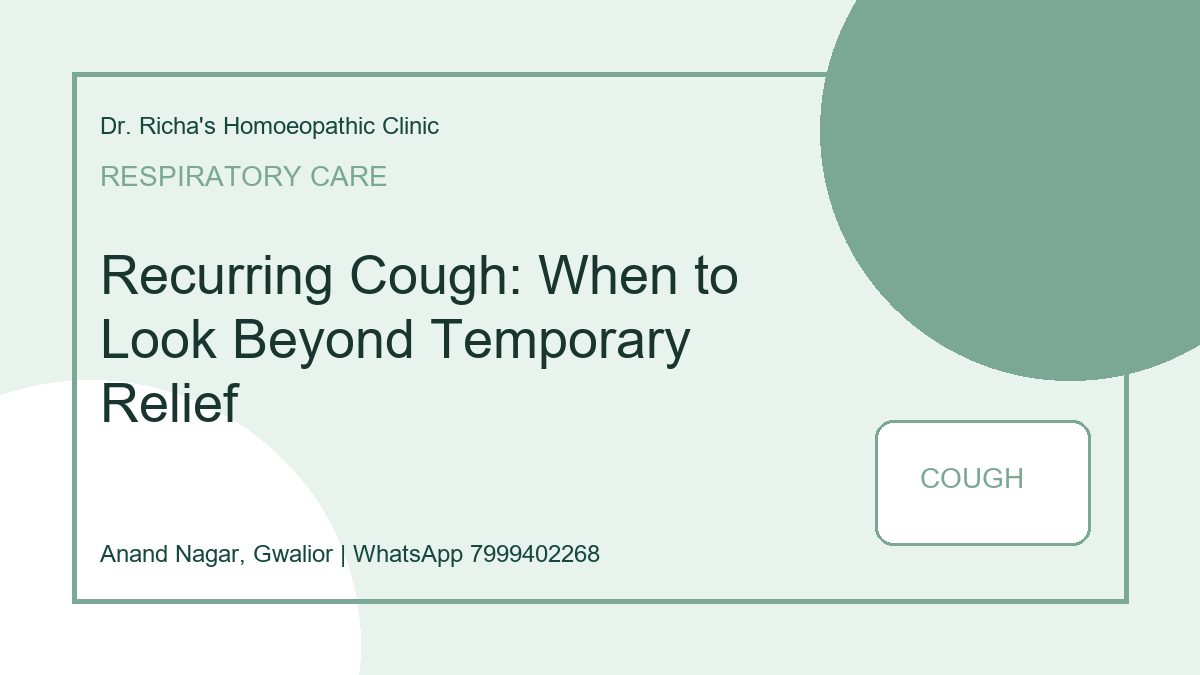 Dr. Richa's Homoeopathic Clinic

RESPIRATORY CARE

Recurring Cough: When to Look Beyond Temporary Relief

COUGH

Anand Nagar, Gwalior | WhatsApp 7999402268